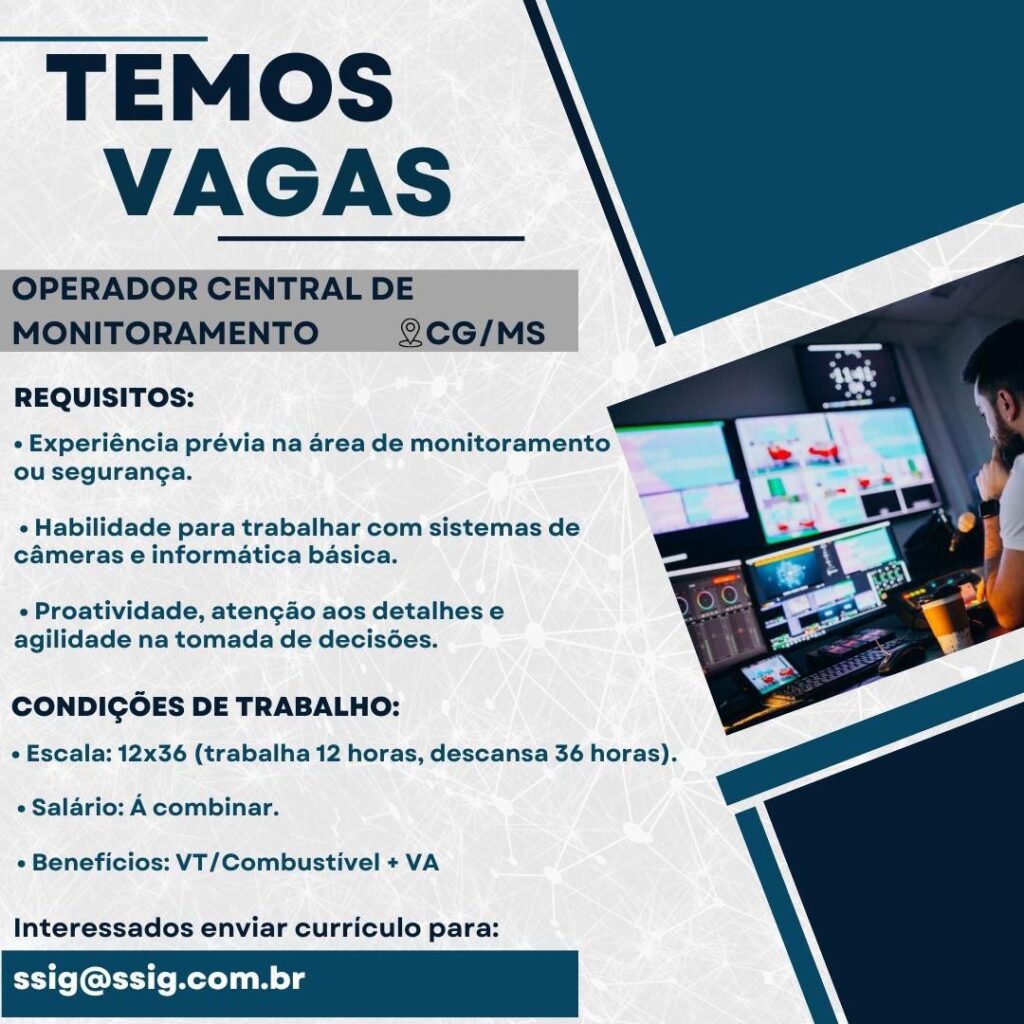 TEMOS VAGAS

OPERADOR CENTRAL DE MONITORAMENTO CG/MS

REQUISITOS:

• Experiência prévia na área de monitoramento ou segurança.

• Habilidade para trabalhar com sistemas de câmeras e informática básica.

• Proatividade, atenção aos detalhes e agilidade na tomada de decisões.

CONDIÇÕES DE TRABALHO:

• Escala: 12x36 (trabalha 12 horas, descansa 36 horas).

• Salário: Á combinar.

• Benefícios: VT/Combustível + VA

Interessados enviar currículo para:

ssig@ssig.com.br